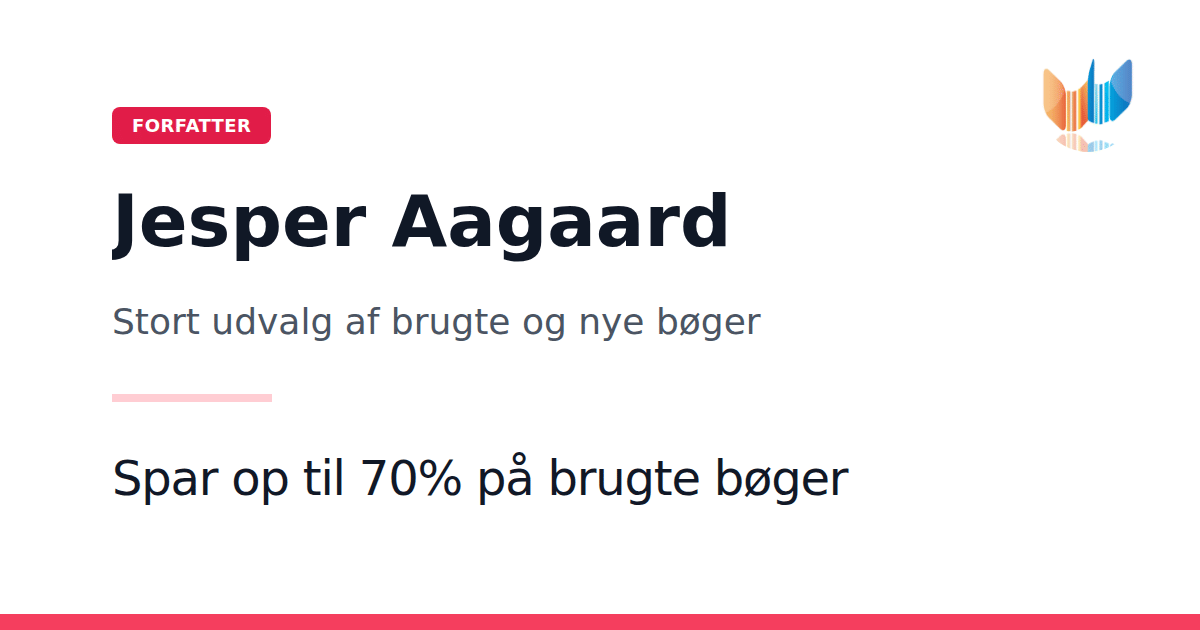 FORFATTER

Jesper Aagaard

Stort udvalg af brugte og nye bøger

Spar op til 70% på brugte bøger